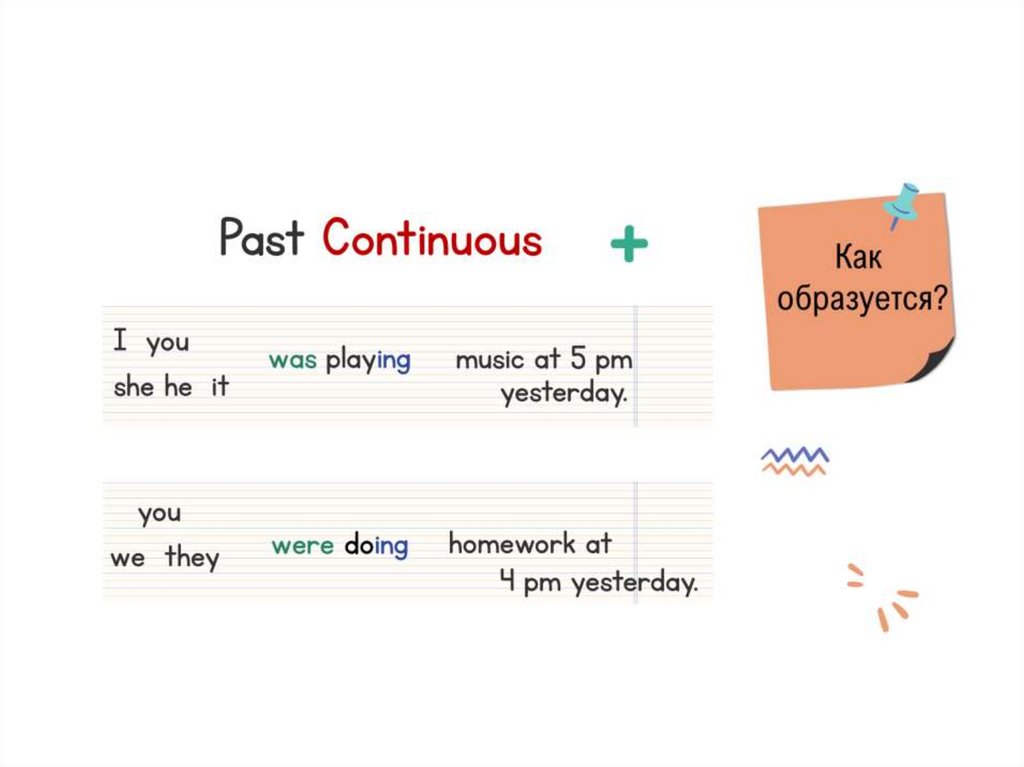 Past Continuous +

Как образуется?

I you
she he it
was playing music at 5 pm yesterday.

you
we they
were doing homework at 4 pm yesterday.